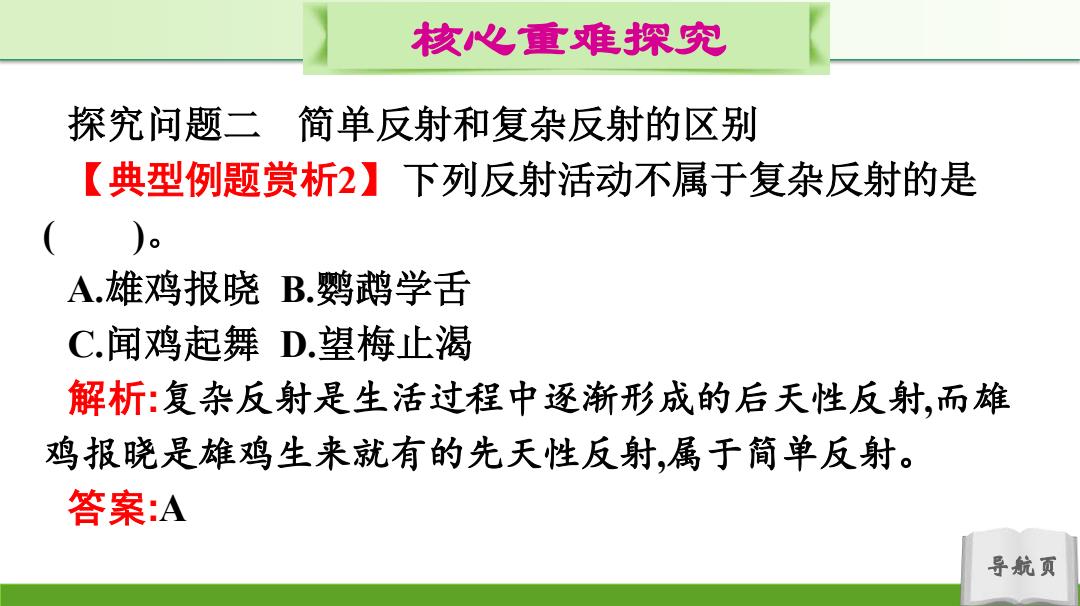 核心重难探究

探究问题二　简单反射和复杂反射的区别

【典型例题赏析2】下列反射活动不属于复杂反射的是(　　)。

A.雄鸡报晓　B.鹦鹉学舌

C.闻鸡起舞　D.望梅止渴

解析:复杂反射是生活过程中逐渐形成的后天性反射,而雄鸡报晓是雄鸡生来就有的先天性反射,属于简单反射。

答案:A

导航页